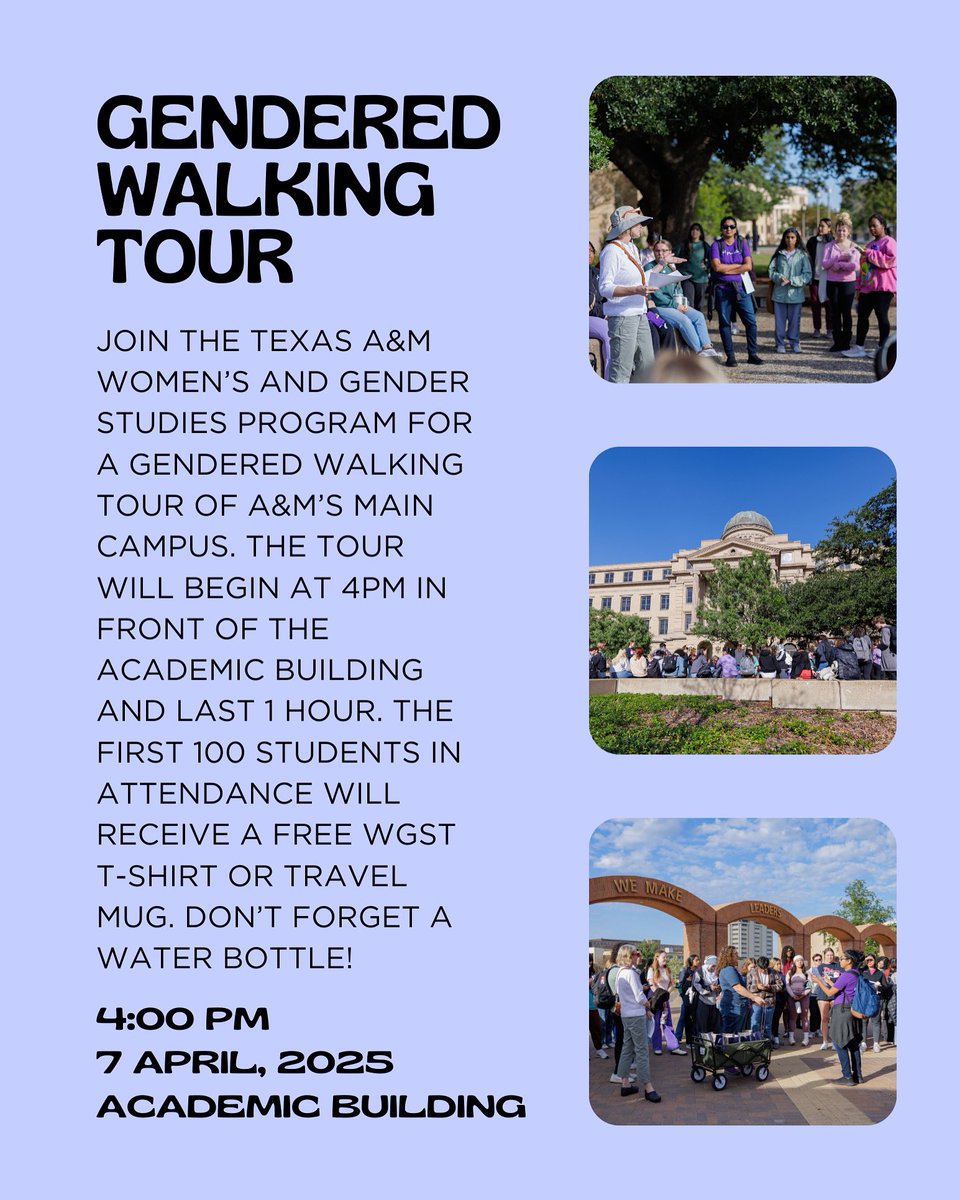 GENDERED WALKING TOUR

JOIN THE TEXAS A&M WOMEN'S AND GENDER STUDIES PROGRAM FOR A GENDERED WALKING TOUR OF A&M'S MAIN CAMPUS. THE TOUR WILL BEGIN AT 4PM IN FRONT OF THE ACADEMIC BUILDING AND LAST 1 HOUR. THE FIRST 100 STUDENTS IN ATTENDANCE WILL RECEIVE A FREE WGST T-SHIRT OR TRAVEL MUG. DON'T FORGET A WATER BOTTLE!

4:00 PM
7 APRIL, 2025
ACADEMIC BUILDING

WE MAKE LEADERS